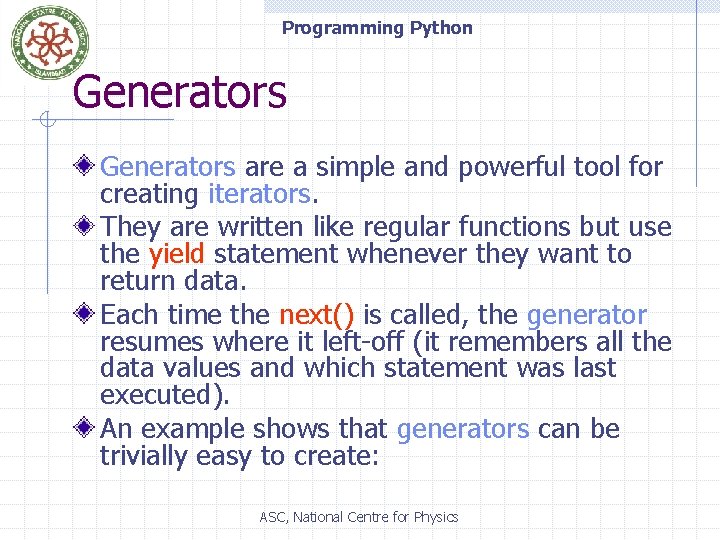 NATIONAL CENTRE FOR PHYSICS ISLAMABAD

Programming Python

Generators

Generators are a simple and powerful tool for creating iterators.

They are written like regular functions but use the yield statement whenever they want to return data.

Each time the next() is called, the generator resumes where it left-off (it remembers all the data values and which statement was last executed).

An example shows that generators can be trivially easy to create:

ASC, National Centre for Physics